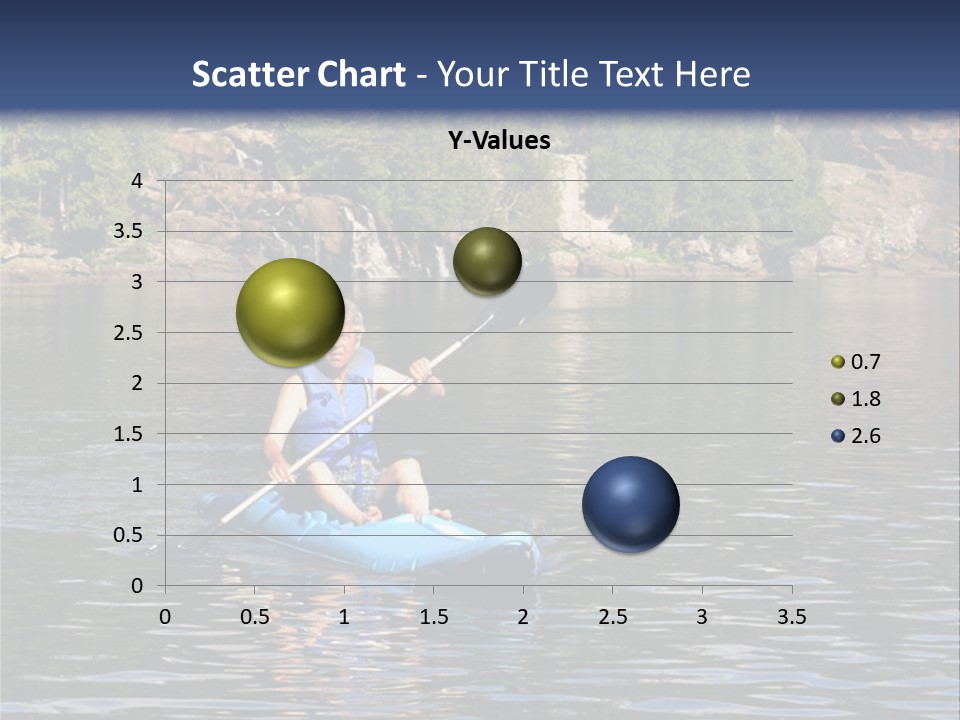 Scatter Chart - Your Title Text Here

Y-Values

4
3.5
3
2.5
2
1.5
1
0.5
0

0 0.5 1 1.5 2 2.5 3 3.5

0.7
1.8
2.6